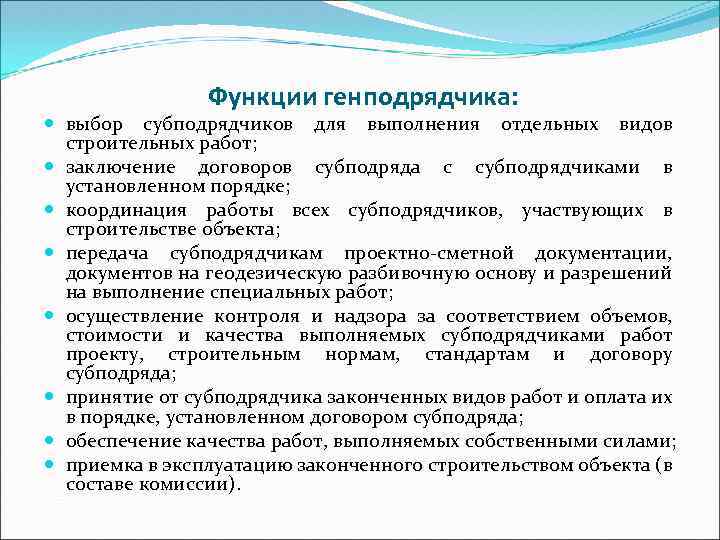 Функции генподрядчика:

- выбор субподрядчиков для выполнения отдельных видов строительных работ;
- заключение договоров субподряда с субподрядчиками в установленном порядке;
- координация работы всех субподрядчиков, участвующих в строительстве объекта;
- передача субподрядчикам проектно-сметной документации, документов на геодезическую разбивочную основу и разрешений на выполнение специальных работ;
- осуществление контроля и надзора за соответствием объемов, стоимости и качества выполняемых субподрядчиками работ проекту, строительным нормам, стандартам и договору субподряда;
- принятие от субподрядчика законченных видов работ и оплата их в порядке, установленном договором субподряда;
- обеспечение качества работ, выполняемых собственными силами;
- приемка в эксплуатацию законченного строительством объекта (в составе комиссии).